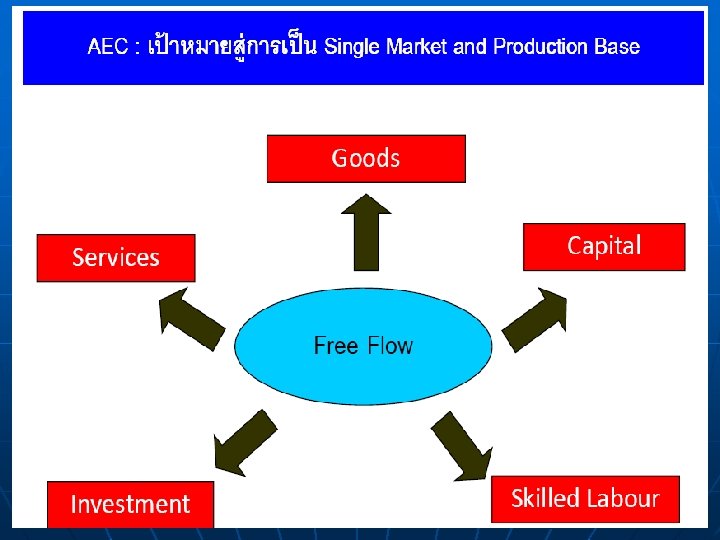 AEC : เป้าหมายสู่การเป็น Single Market and Production Base

Goods

Services

Capital

Free Flow

Investment

Skilled Labour